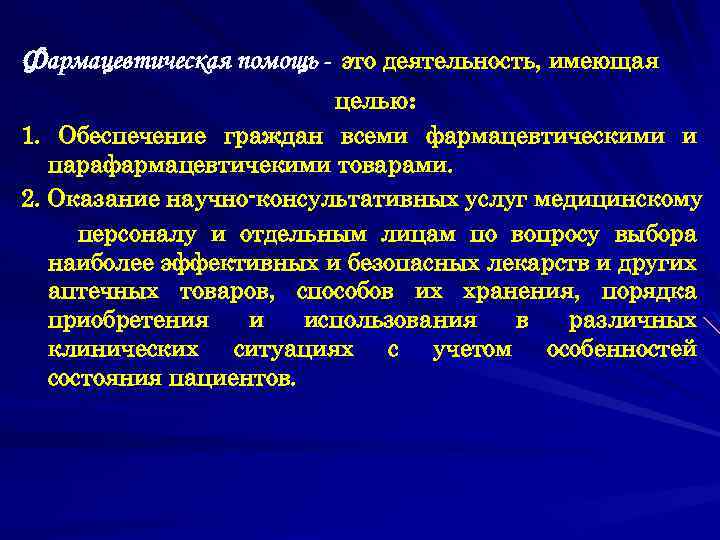 Фармацевтическая помощь - это деятельность, имеющая целью:

1. Обеспечение граждан всеми фармацевтическими и парафармацевтичекими товарами.

2. Оказание научно-консультативных услуг медицинскому персоналу и отдельным лицам по вопросу выбора наиболее эффективных и безопасных лекарств и других аптечных товаров, способов их хранения, порядка приобретения и использования в различных клинических ситуациях с учетом особенностей состояния пациентов.